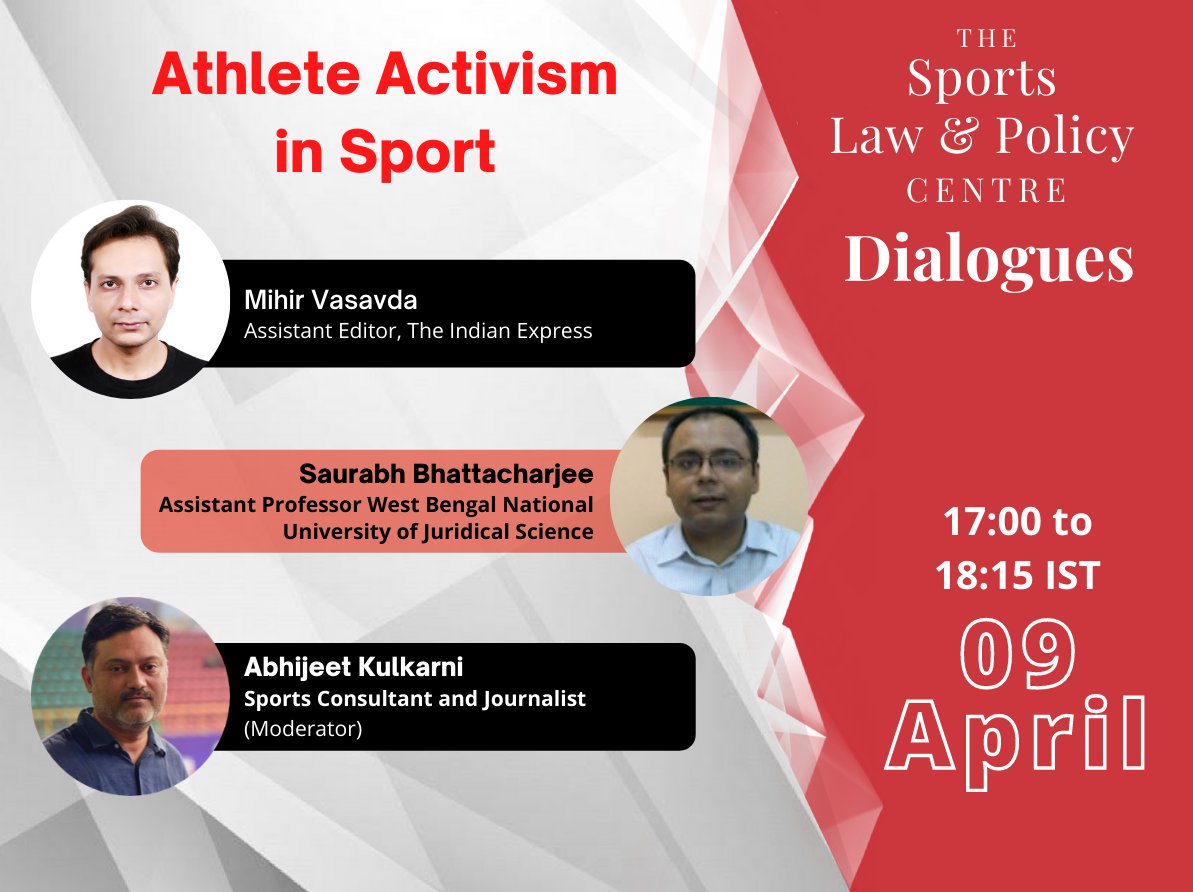 Athlete Activism in Sport

Mihir Vasavda
Assistant Editor, The Indian Express

Saurabh Bhattacharjee
Assistant Professor West Bengal National University of Juridical Science

Abhijeet Kulkarni
Sports Consultant and Journalist
(Moderator)

THE
Sports
Law & Policy
CENTRE
Dialogues

17:00 to
18:15 IST
09
April